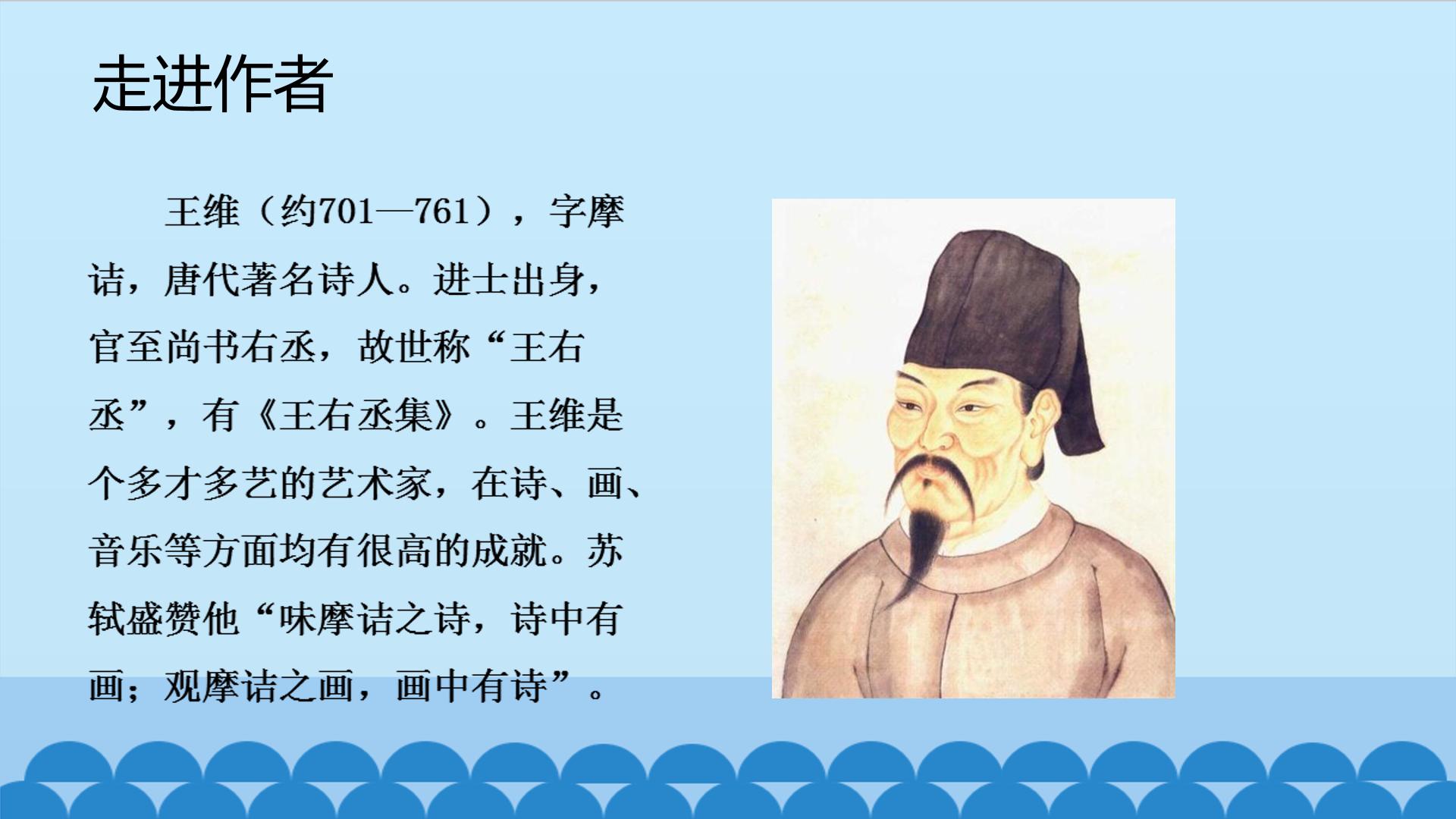 走进作者

王维（约701—761），字摩诘，唐代著名诗人。进士出身，官至尚书右丞，故世称“王右丞”，有《王右丞集》。王维是个多才多艺的艺术家，在诗、画、音乐等方面均有很高的成就。苏轼盛赞他“味摩诘之诗，诗中有画；观摩诘之画，画中有诗”。